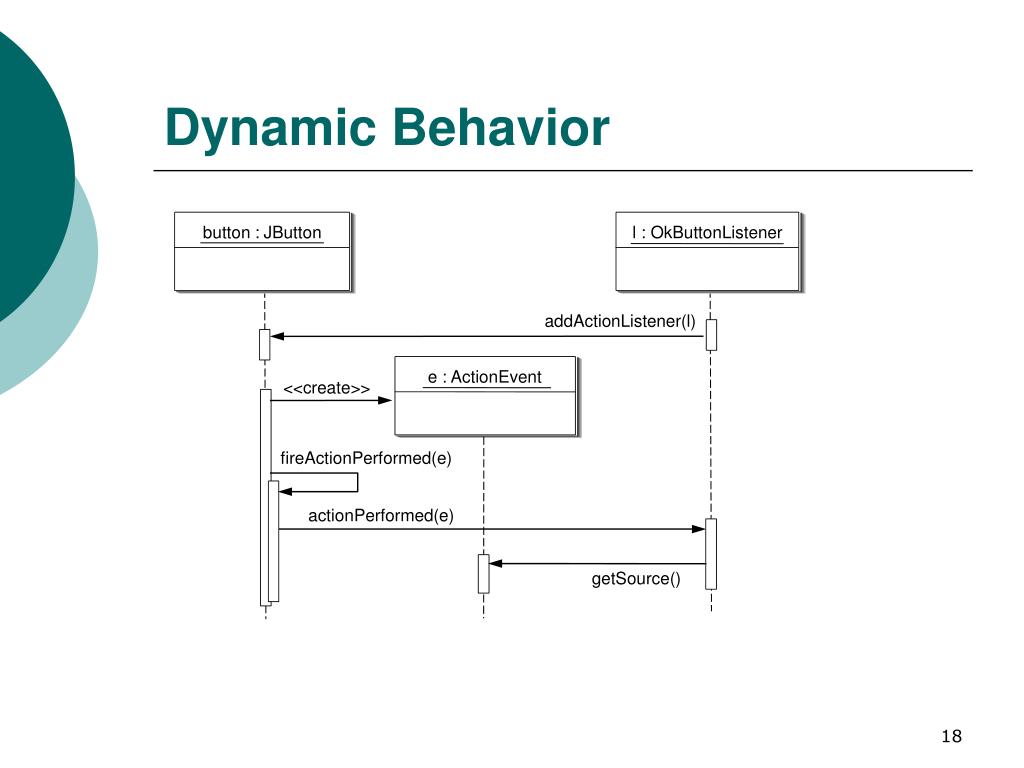 Dynamic Behavior

button : JButton

l : OkButtonListener

addActionListener(l)

e : ActionEvent

<<create>>

fireActionPerformed(e)

actionPerformed(e)

getSource()

18